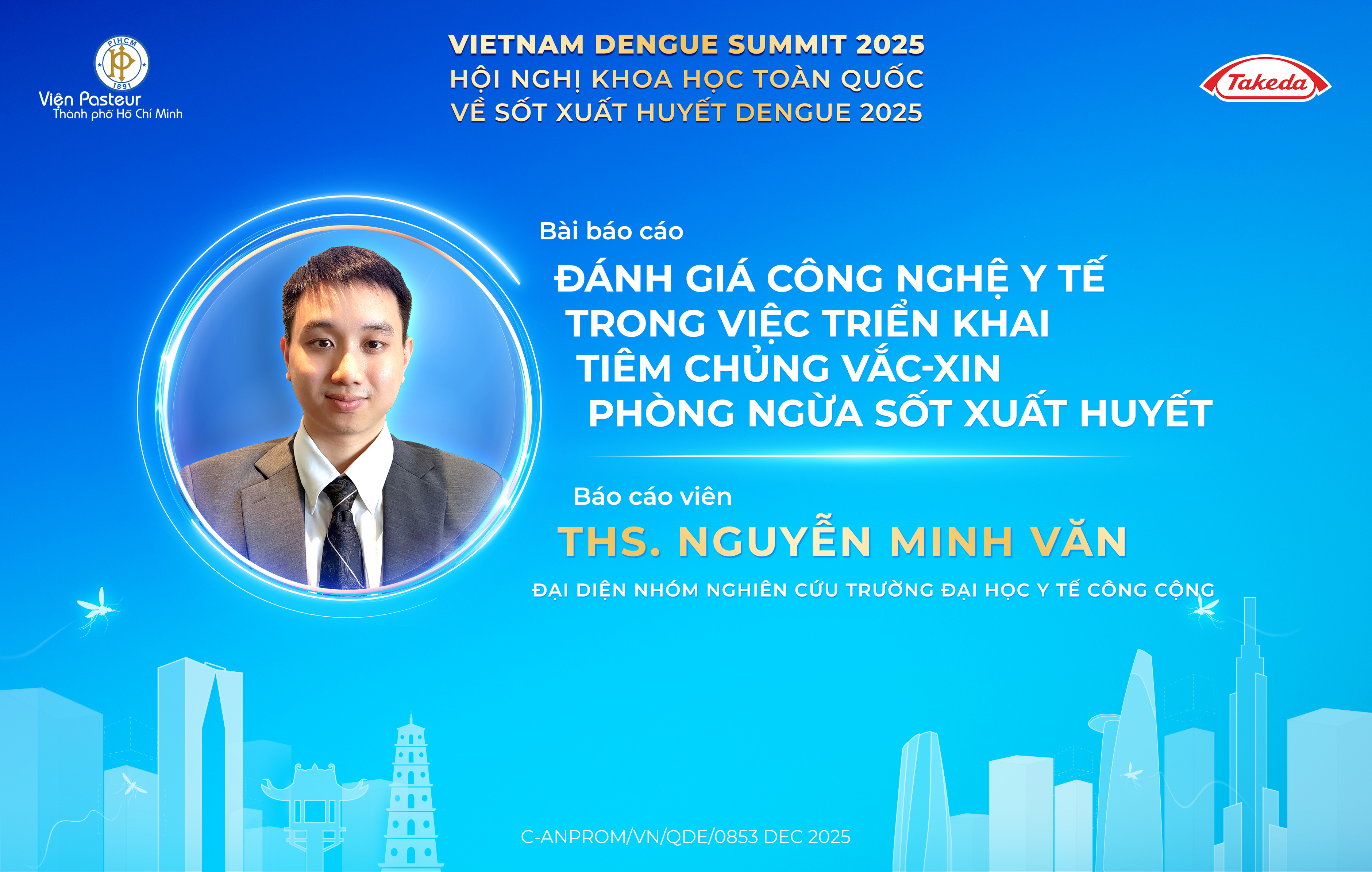 PIHCM
1891
Viện Pasteur
Thành phố Hồ Chí Minh

VIETNAM DENGUE SUMMIT 2025
HỘI NGHỊ KHOA HỌC TOÀN QUỐC
VỀ SỐT XUẤT HUYẾT DENGUE 2025

Takeda

Bài báo cáo
ĐÁNH GIÁ CÔNG NGHỆ Y TẾ TRONG VIỆC TRIỂN KHAI TIÊM CHỦNG VẮC-XIN PHÒNG NGỪA SỐT XUẤT HUYẾT

Báo cáo viên
THS. NGUYỄN MINH VĂN
ĐẠI DIỆN NHÓM NGHIÊN CỨU TRƯỜNG ĐẠI HỌC Y TẾ CÔNG CỘNG

C-ANPROM/VN/QDE/0853 DEC 2025